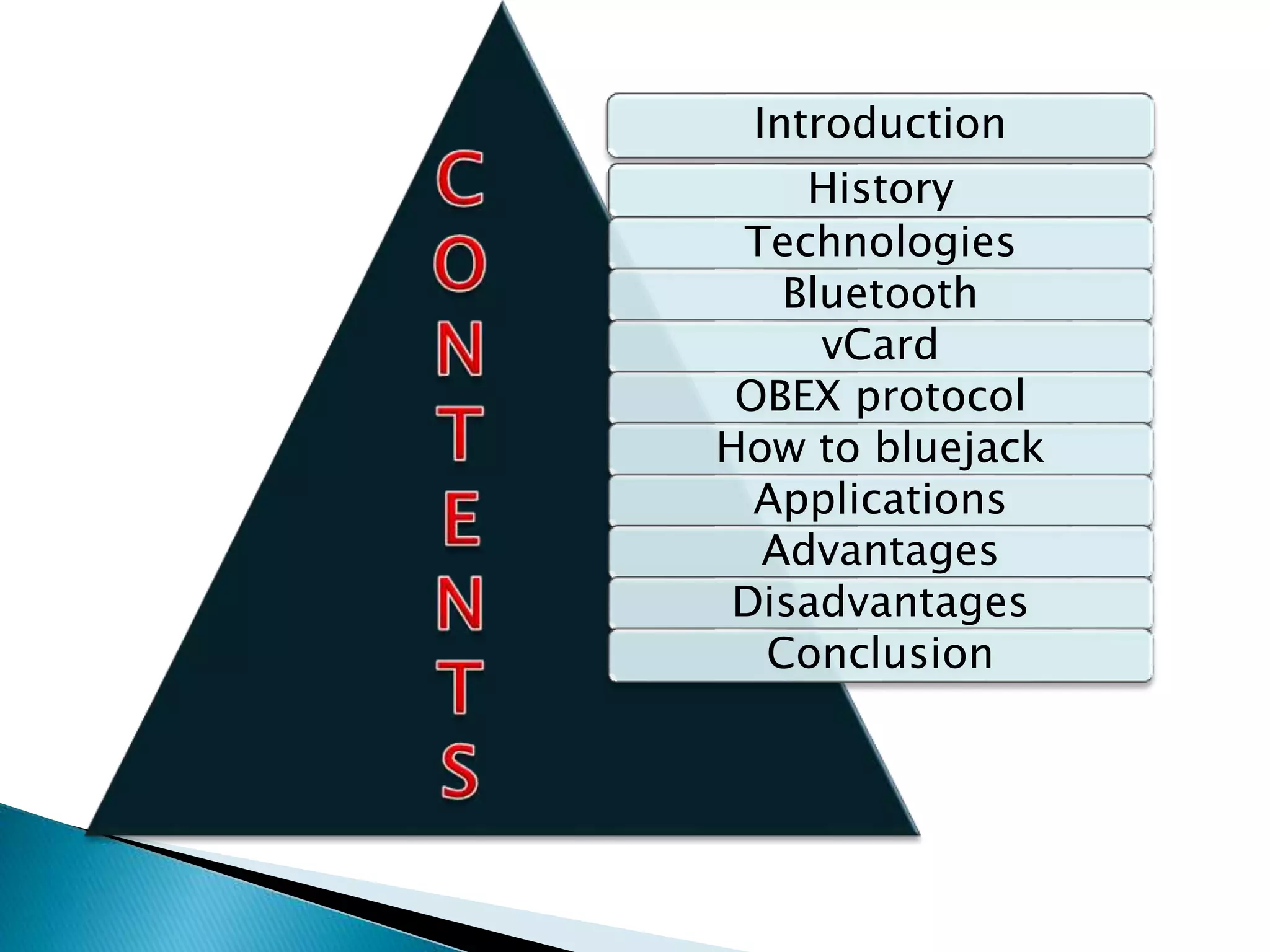 CONTENTS

Introduction
History
Technologies
Bluetooth
vCard
OBEX protocol
How to bluejack
Applications
Advantages
Disadvantages
Conclusion